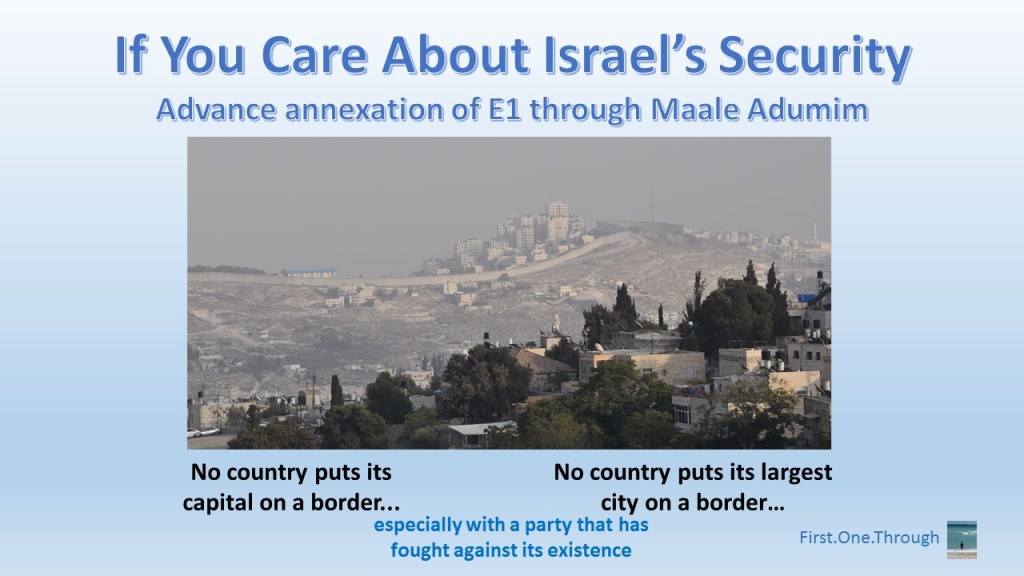 If You Care About Israel's Security

Advance annexation of E1 through Maale Adumim

No country puts its capital on a border...

No country puts its largest city on a border…

especially with a party that has fought against its existence

First.One.Through